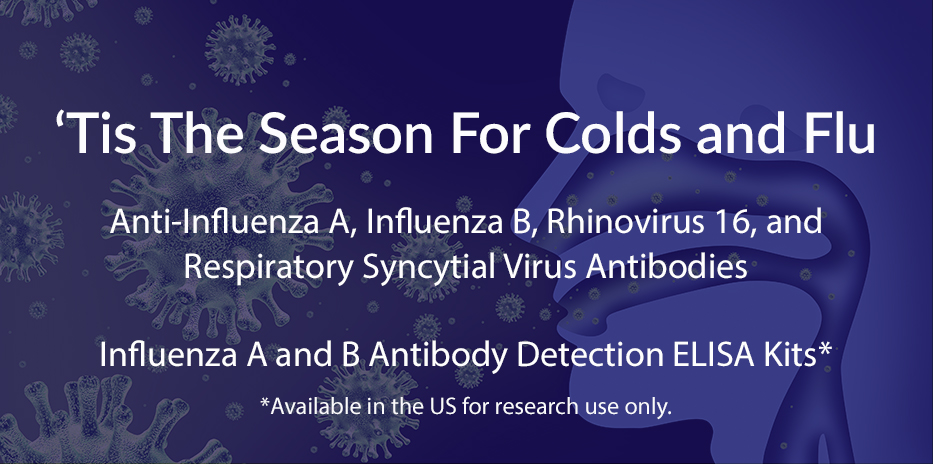 ‘Tis The Season For Colds and Flu

Anti-Influenza A, Influenza B, Rhinovirus 16, and Respiratory Syncytial Virus Antibodies

Influenza A and B Antibody Detection ELISA Kits*

*Available in the US for research use only.